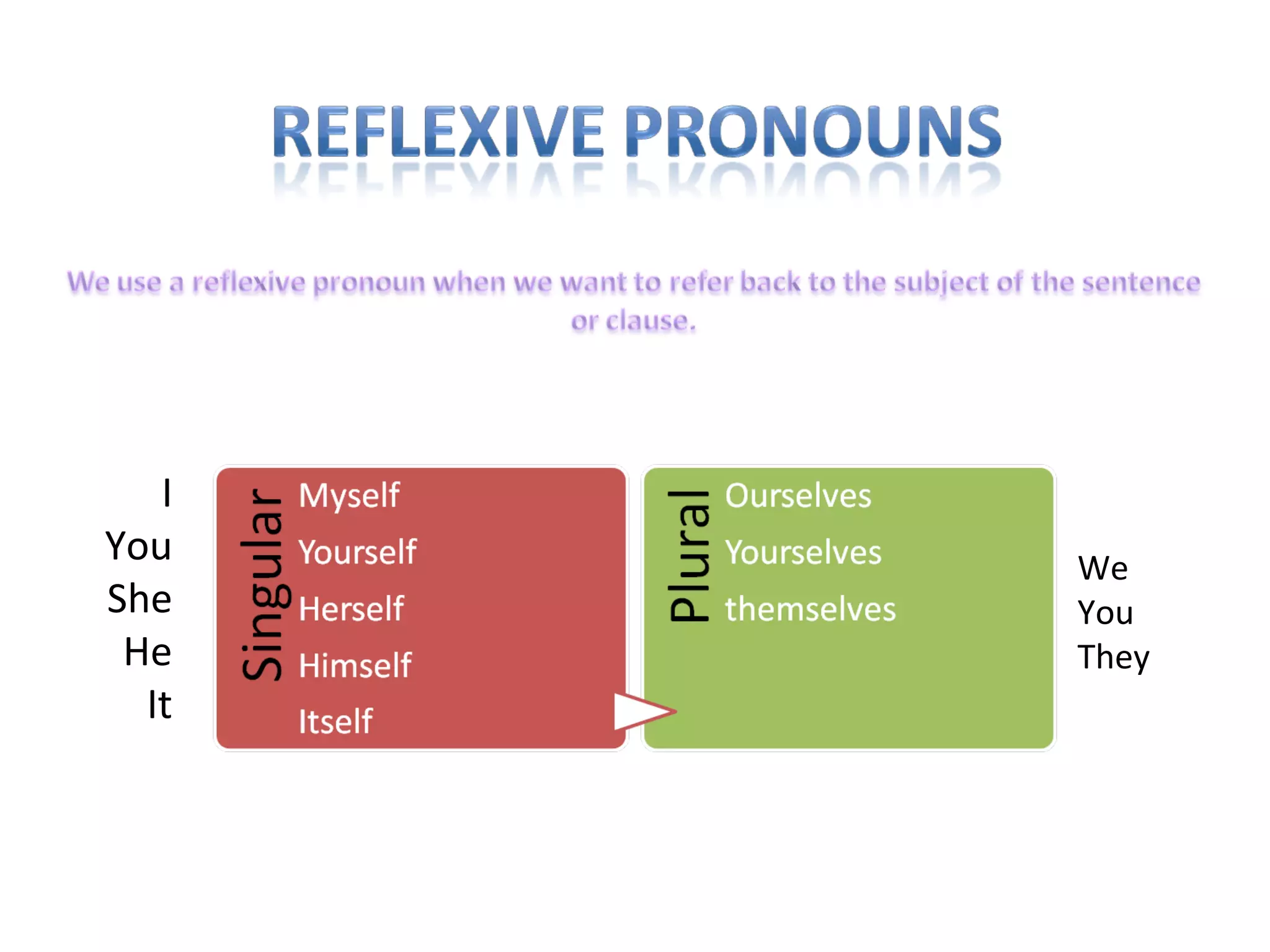 REFLEXIVE PRONOUNS

We use a reflexive pronoun when we want to refer back to the subject of the sentence or clause.

I
You
She
He
It

Singular

Myself
Yourself
Herself
Himself
Itself

Plural

Ourselves
Yourselves
themselves

We
You
They